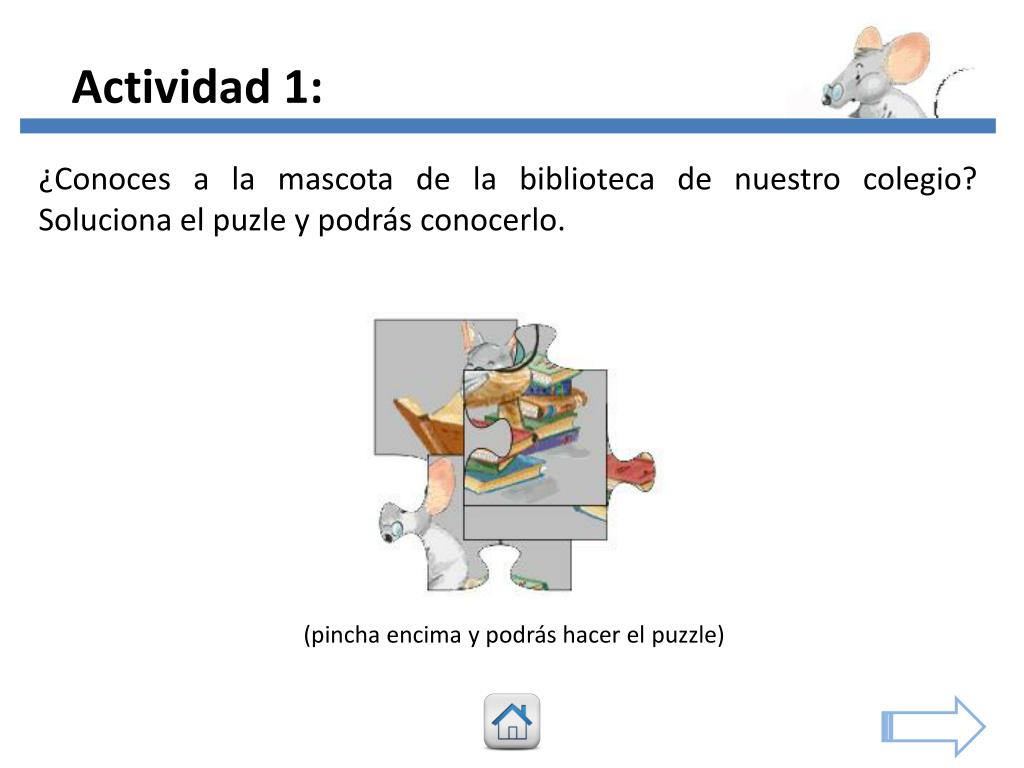 Actividad 1:

¿Conoces a la mascota de la biblioteca de nuestro colegio? Soluciona el puzle y podrás conocerlo.

(pincha encima y podrás hacer el puzzle)